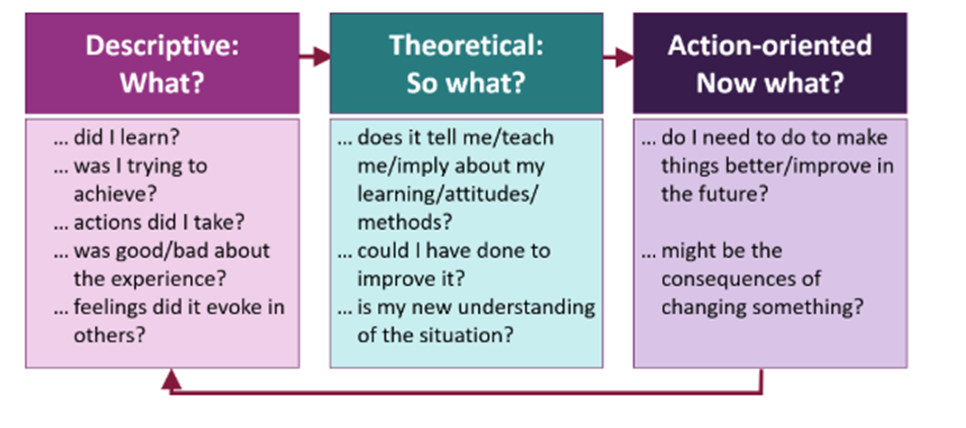 Descriptive:
What?

… did I learn?
… was I trying to achieve?
… actions did I take?
… was good/bad about the experience?
… feelings did it evoke in others?

Theoretical:
So what?

… does it tell me/teach me/imply about my learning/attitudes/ methods?
… could I have done to improve it?
… is my new understanding of the situation?

Action-oriented
Now what?

… do I need to do to make things better/improve in the future?

… might be the consequences of changing something?